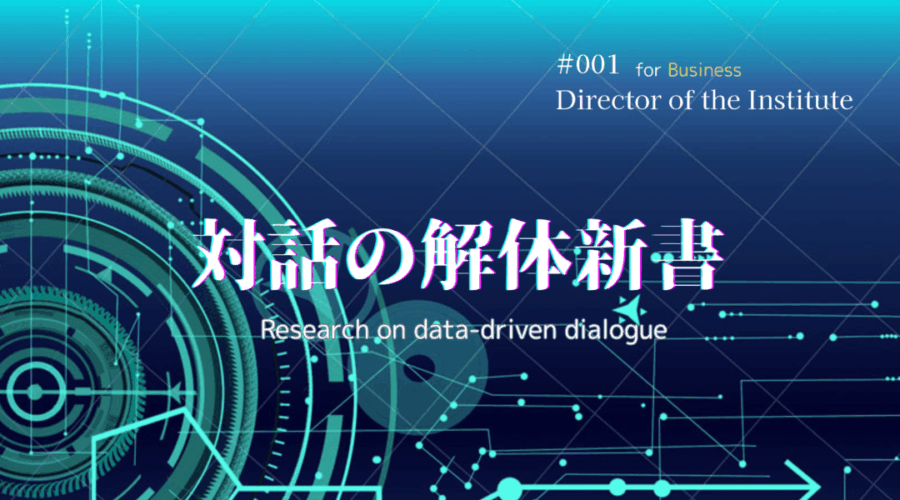 #001 for Business
Director of the Institute

対話の解体新書

Research on data-driven dialogue